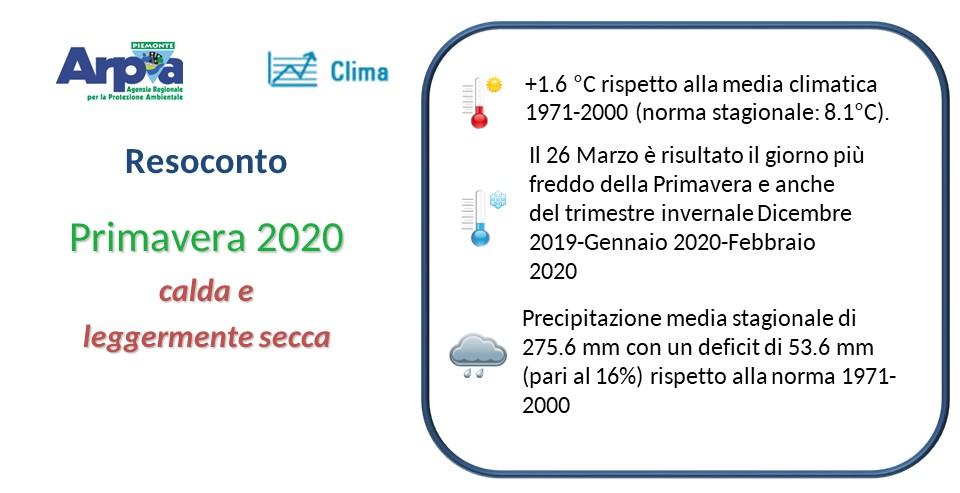 PIEMONTE
Arpa
Agenzia Regionale per la Protezione Ambientale

Clima

Resoconto

Primavera 2020

calda e leggermente secca

+1.6 °C rispetto alla media climatica 1971-2000 (norma stagionale: 8.1°C).

Il 26 Marzo è risultato il giorno più freddo della Primavera e anche del trimestre invernale Dicembre 2019-Gennaio 2020-Febbraio 2020

Precipitazione media stagionale di 275.6 mm con un deficit di 53.6 mm (pari al 16%) rispetto alla norma 1971-2000